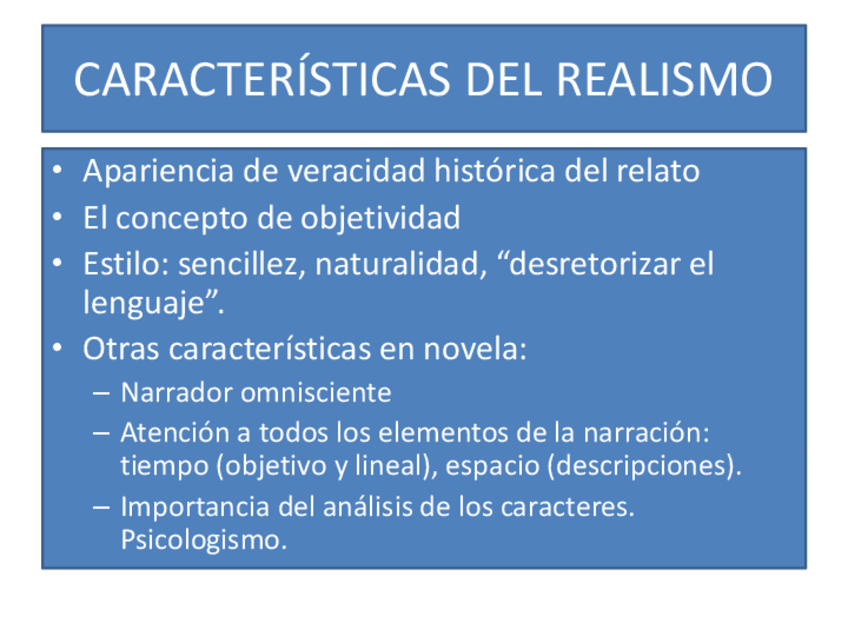 CARACTERÍSTICAS DEL REALISMO

• Apariencia de veracidad histórica del relato
• El concepto de objetividad
• Estilo: sencillez, naturalidad, “desretorizar el lenguaje”.
• Otras características en novela:
  – Narrador omnisciente
  – Atención a todos los elementos de la narración: tiempo (objetivo y lineal), espacio (descripciones).
  – Importancia del análisis de los caracteres. Psicologismo.